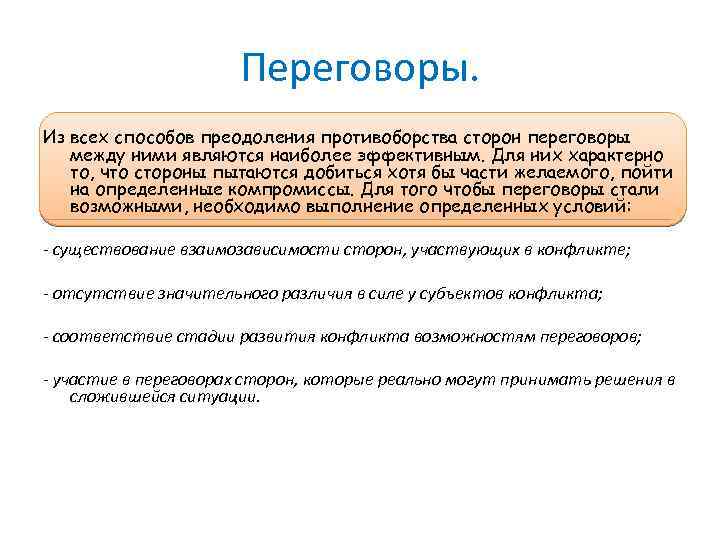 Переговоры.

Из всех способов преодоления противоборства сторон переговоры между ними являются наиболее эффективным. Для них характерно то, что стороны пытаются добиться хотя бы части желаемого, пойти на определенные компромиссы. Для того чтобы переговоры стали возможными, необходимо выполнение определенных условий:

- существование взаимозависимости сторон, участвующих в конфликте;

- отсутствие значительного различия в силе у субъектов конфликта;

- соответствие стадии развития конфликта возможностям переговоров;

- участие в переговорах сторон, которые реально могут принимать решения в сложившейся ситуации.